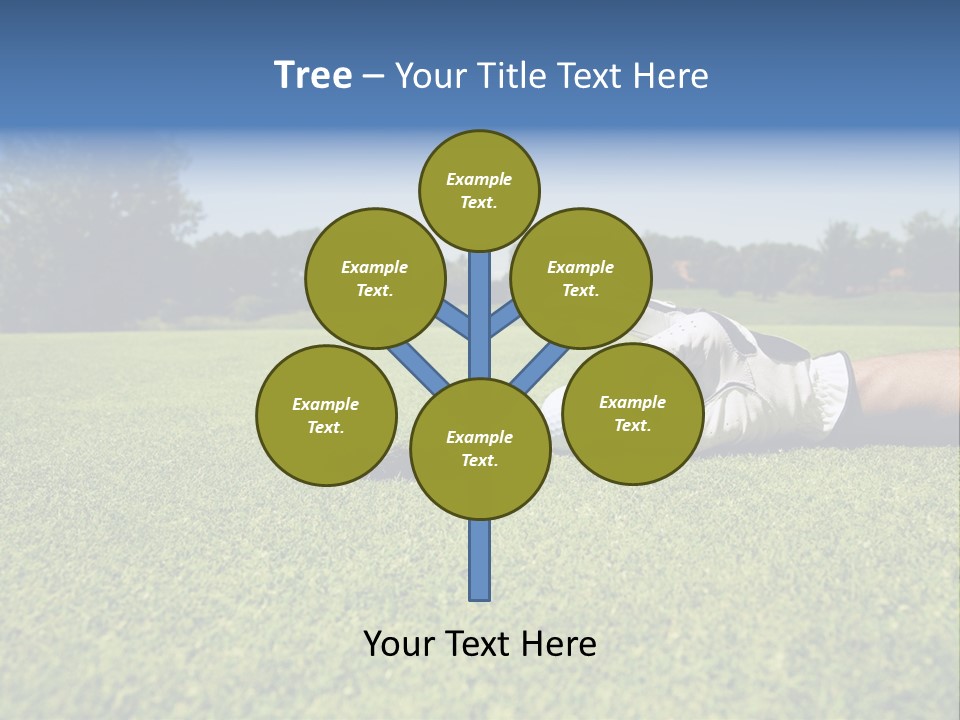 Tree – Your Title Text Here

Example Text.

Example Text.

Example Text.

Example Text.

Example Text.

Example Text.

Your Text Here